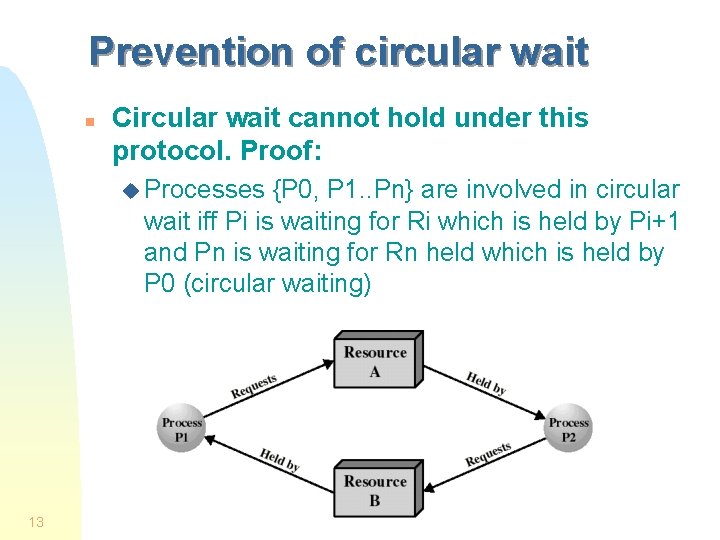 Prevention of circular wait

Circular wait cannot hold under this protocol. Proof:

Processes {P0, P1..Pn} are involved in circular wait iff Pi is waiting for Ri which is held by Pi+1 and Pn is waiting for Rn held which is held by P0 (circular waiting)

Resource A

Requests

Held by

Process P1

Process P2

Held by

Requests

Resource B

13